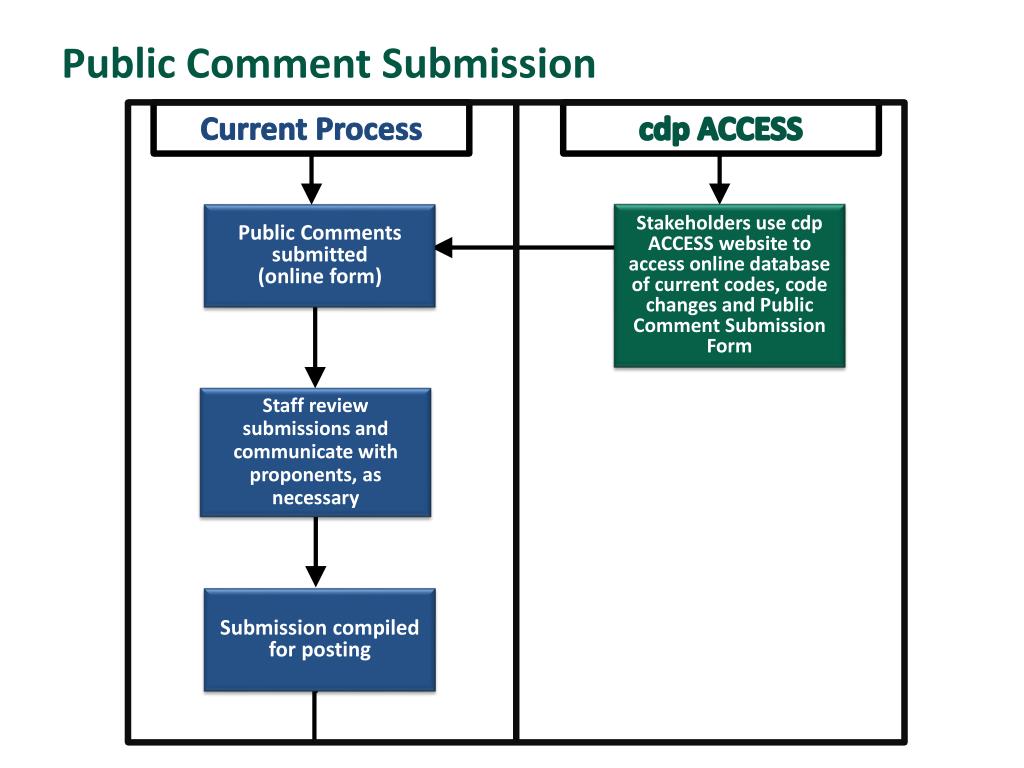 Public Comment Submission

Current Process

Public Comments submitted (online form)

Staff review submissions and communicate with proponents, as necessary

Submission compiled for posting

cdp ACCESS

Stakeholders use cdp ACCESS website to access online database of current codes, code changes and Public Comment Submission Form